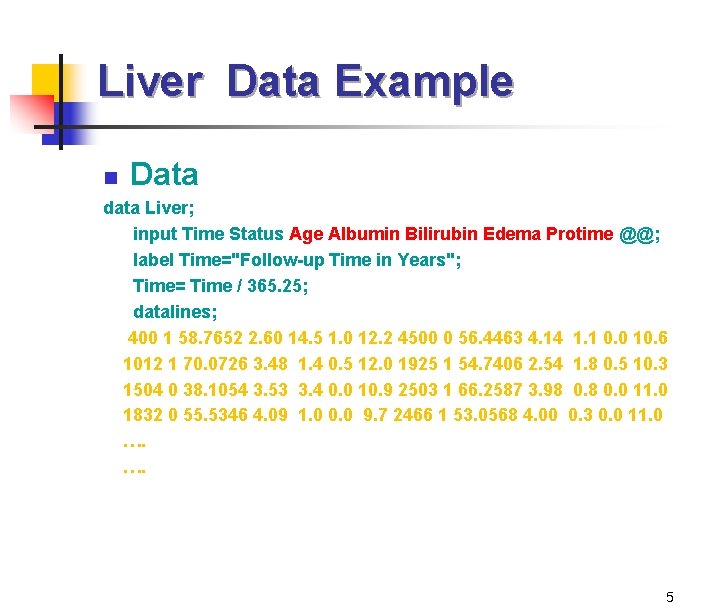 Liver Data Example

Data

data Liver;
input Time Status Age Albumin Bilirubin Edema Protime @@;
label Time="Follow-up Time in Years";
Time= Time / 365.25;
datalines;
400 1 58.7652 2.60 14.5 1.0 12.2 4500 0 56.4463 4.14 1.1 0.0 10.6
1012 1 70.0726 3.48 1.4 0.5 12.0 1925 1 54.7406 2.54 1.8 0.5 10.3
1504 0 38.1054 3.53 3.4 0.0 10.9 2503 1 66.2587 3.98 0.8 0.0 11.0
1832 0 55.5346 4.09 1.0 0.0 9.7 2466 1 53.0568 4.00 0.3 0.0 11.0
….
….

5